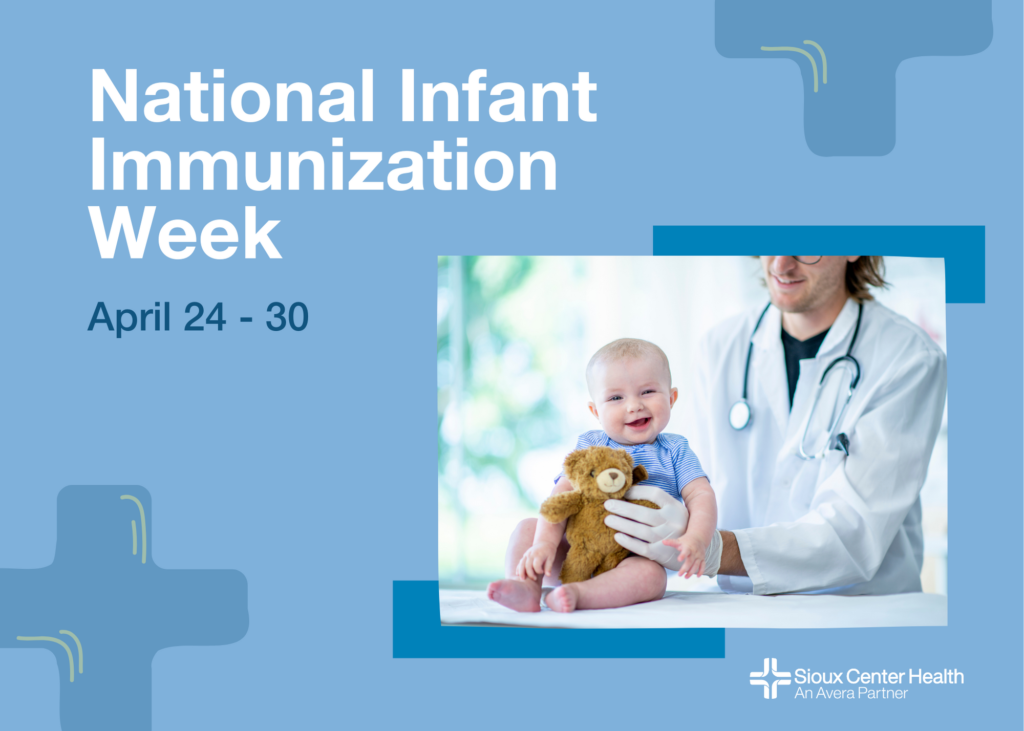 National Infant Immunization Week

April 24 - 30

Sioux Center Health
An Avera Partner